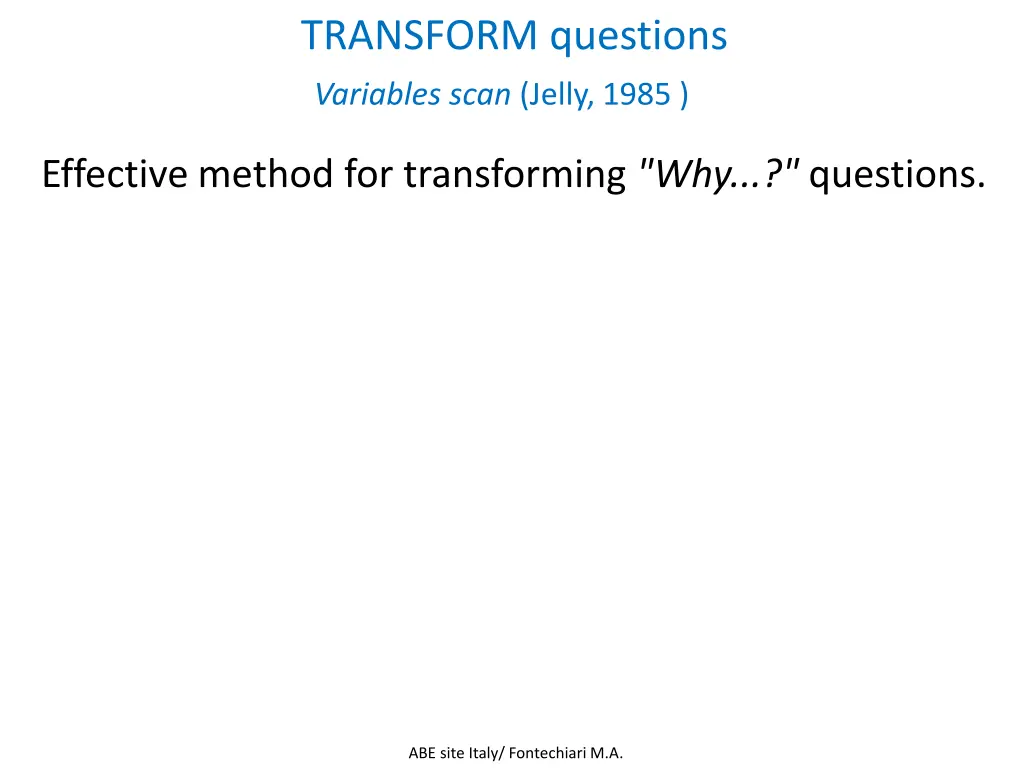 TRANSFORM questions

Variables scan (Jelly, 1985 )

Effective method for transforming "Why...?" questions.

ABE site Italy/ Fontechiari M.A.